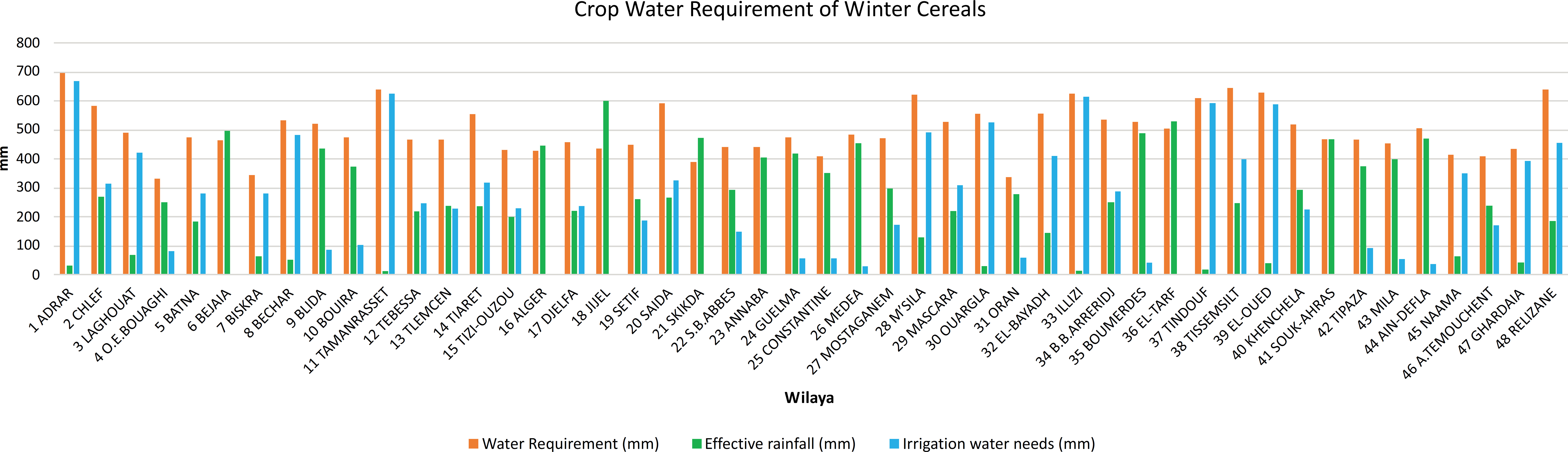 Crop Water Requirement of Winter Cereals

800
700
600
500
400
300
200
100
0

mm

1 ADRAR
2 CHLEF
3 LAGHOUAT
4 O.E.BOUAGHI
5 BATNA
6 BEJAIA
7 BISKRA
8 BECHAR
9 BLIDA
10 BOUIRA
11 TAMANRASSET
12 TEBESSA
13 TLEMCEN
14 TIARET
15 TIZI-OUZOU
16 ALGER
17 DJELFA
18 JIJEL
19 SETIF
20 SAIDA
21 SKIKDA
22 S.B.ABBES
23 ANNABA
24 GUELMA
25 CONSTANTINE
26 MEDEA
27 MOSTAGANEM
28 M'SILA
29 MASCARA
30 OUARGLA
31 ORAN
32 EL-BAYADH
33 ILLIZI
34 B.B.ARRERIDJ
35 BOUMERDES
36 EL-TARF
37 TINDOUF
38 TISSEMSILT
39 EL-OUED
40 KHENCHELA
41 SOUK-AHRAS
42 TIPAZA
43 MILA
44 AIN-DEFLA
45 NAAMA
46 A.TEMOUCHENT
47 GHARDAIA
48 RELIZANE

Wilaya

Water Requirement (mm) Effective rainfall (mm) Irrigation water needs (mm)